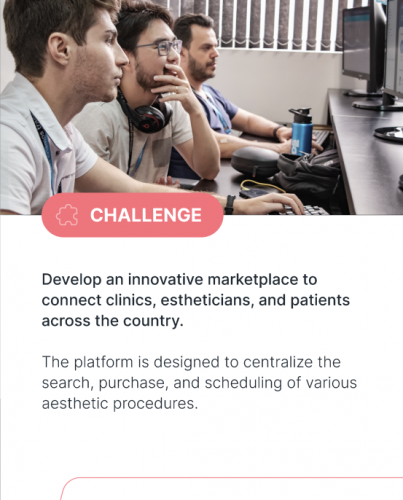 CHALLENGE

Develop an innovative marketplace to connect clinics, estheticians, and patients across the country.

The platform is designed to centralize the search, purchase, and scheduling of various aesthetic procedures.